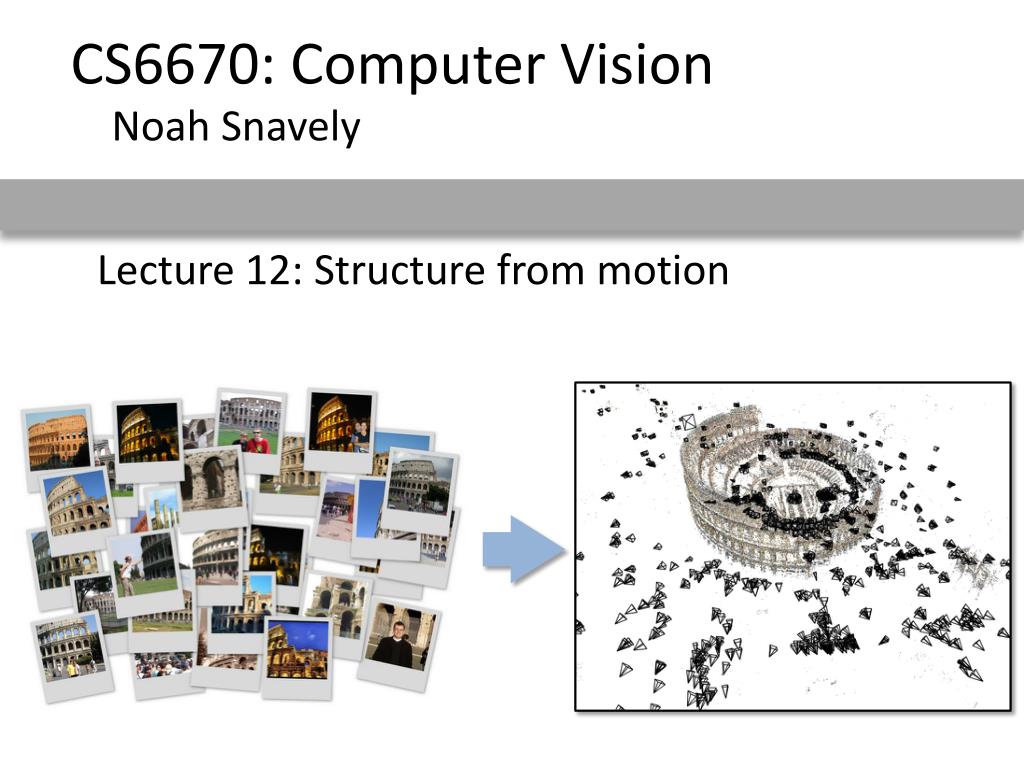 CS6670: Computer Vision
Noah Snavely

Lecture 12: Structure from motion